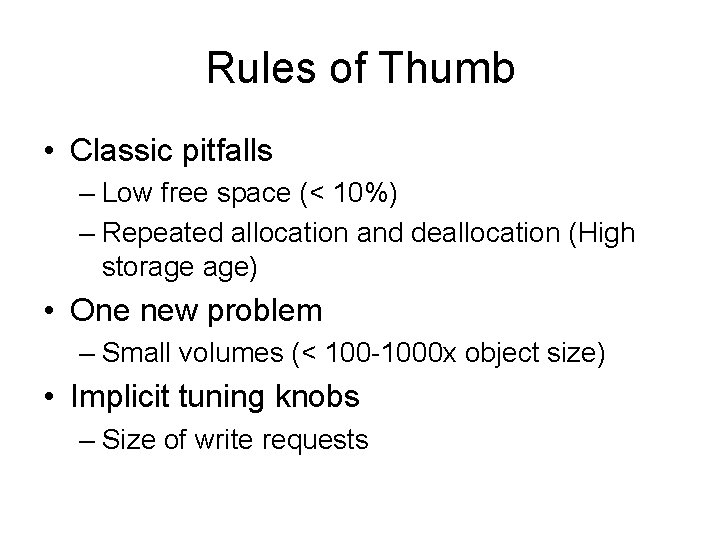 Rules of Thumb

• Classic pitfalls
 – Low free space (< 10%)
 – Repeated allocation and deallocation (High storage age)
• One new problem
 – Small volumes (< 100-1000x object size)
• Implicit tuning knobs
 – Size of write requests